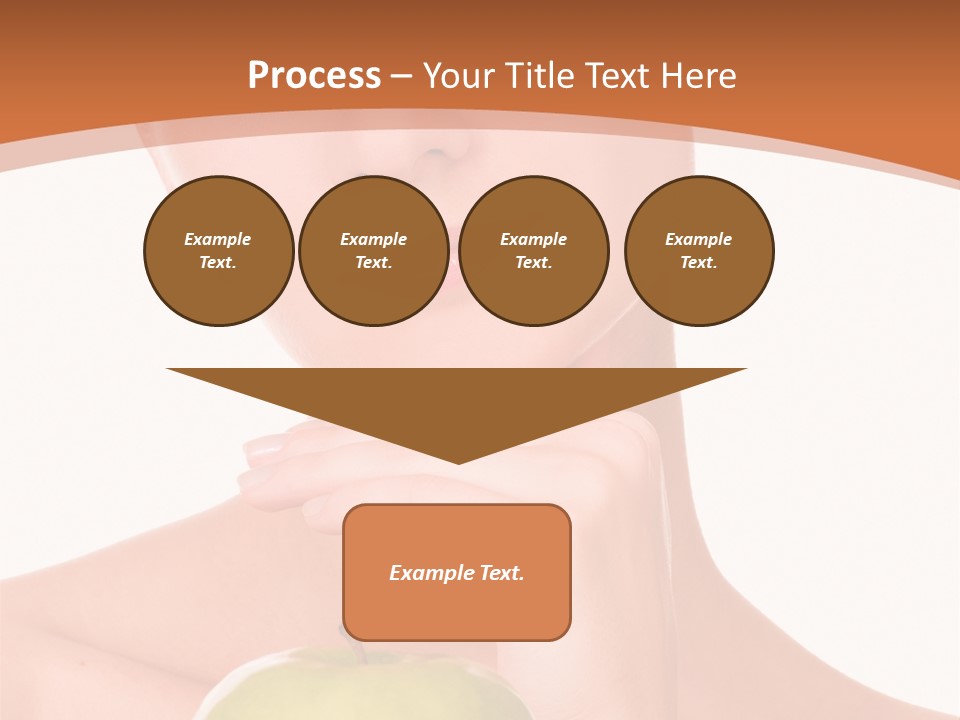 Process – Your Title Text Here

Example Text.

Example Text.

Example Text.

Example Text.

Example Text.